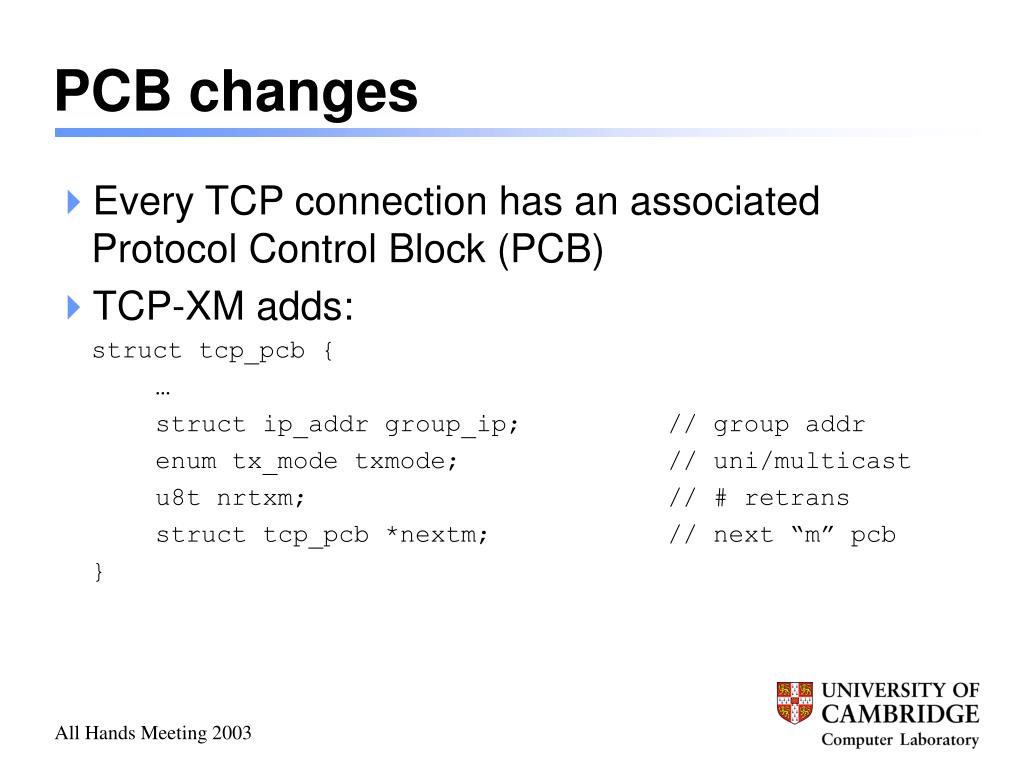 PCB changes

Every TCP connection has an associated Protocol Control Block (PCB)

TCP-XM adds:

struct tcp_pcb {
…
struct ip_addr group_ip; // group addr
enum tx_mode txmode; // uni/multicast
u8t nrtxm; // # retrans
struct tcp_pcb *nextm; // next “m” pcb
}

All Hands Meeting 2003

UNIVERSITY OF CAMBRIDGE
Computer Laboratory